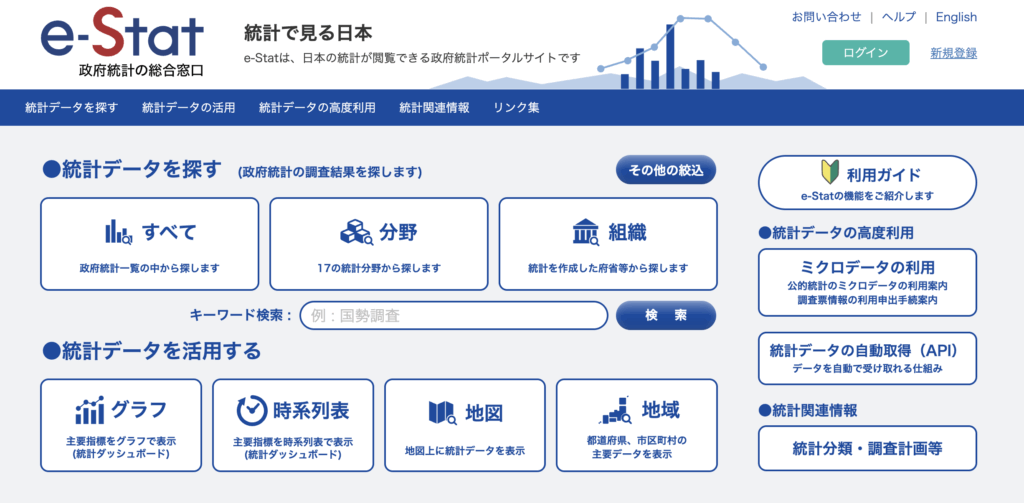 e-Stat
政府統計の総合窓口

統計で見る日本
e-Statは、日本の統計が閲覧できる政府統計ポータルサイトです

お問い合わせ | ヘルプ | English
ログイン
新規登録

統計データを探す　統計データの活用　統計データの高度利用　統計関連情報　リンク集

●統計データを探す (政府統計の調査結果を探します)
その他の絞込

すべて
政府統計一覧の中から探します

分野
17の統計分野から探します

組織
統計を作成した府省等から探します

キーワード検索： 例：国勢調査
検　索

●統計データを活用する

グラフ
主要指標をグラフで表示 (統計ダッシュボード)

時系列表
主要指標を時系列表で表示 (統計ダッシュボード)

地図
地図上に統計データを表示

地域
都道府県、市区町村の主要データを表示

利用ガイド
e-Statの機能をご紹介します

●統計データの高度利用

ミクロデータの利用
公的統計のミクロデータの利用案内
調査票情報の利用申出手続案内

統計データの自動取得（API）
データを自動で受け取れる仕組み

●統計関連情報

統計分類・調査計画等